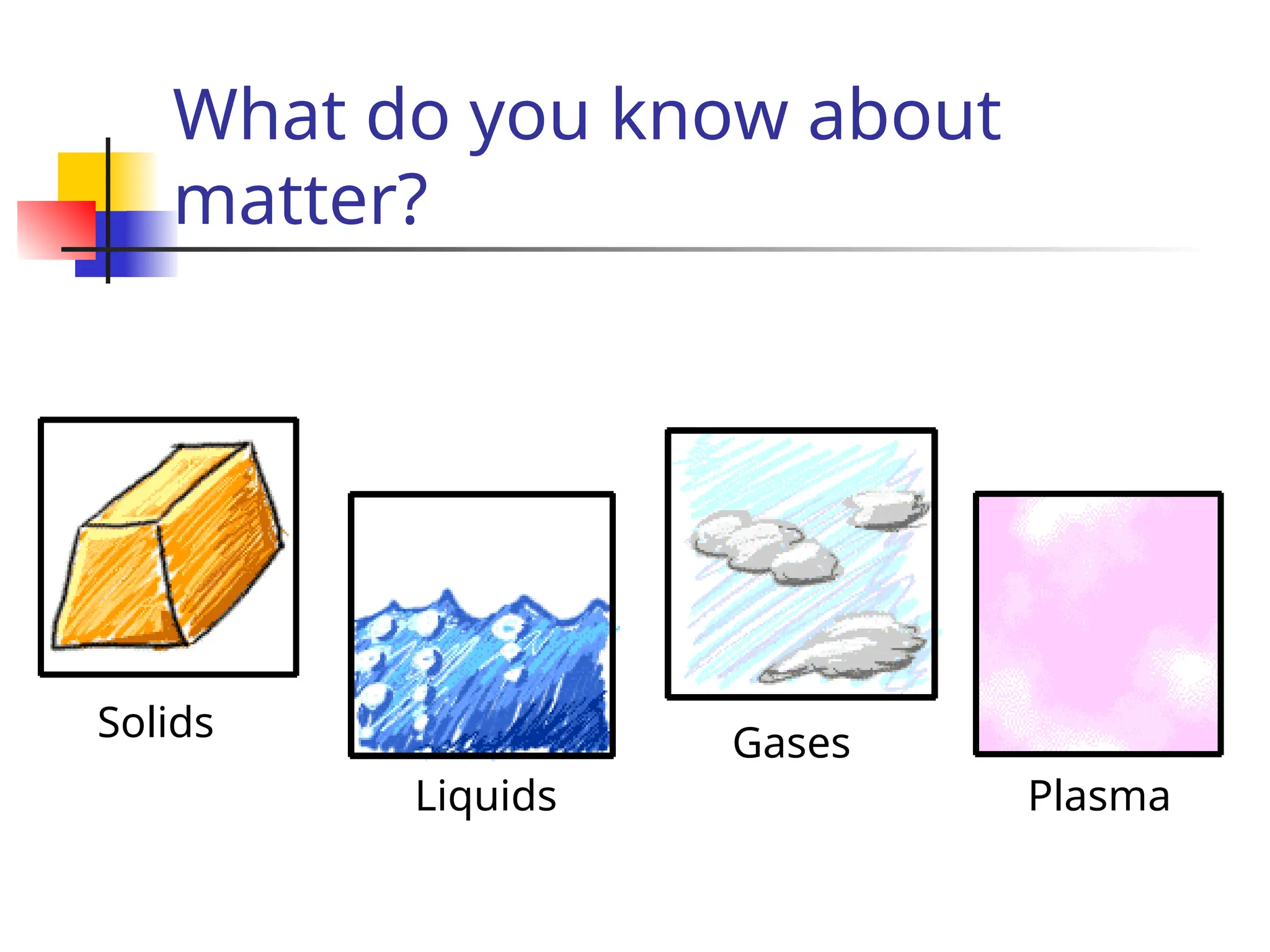 What do you know about matter?

Solids

Liquids

Gases

Plasma